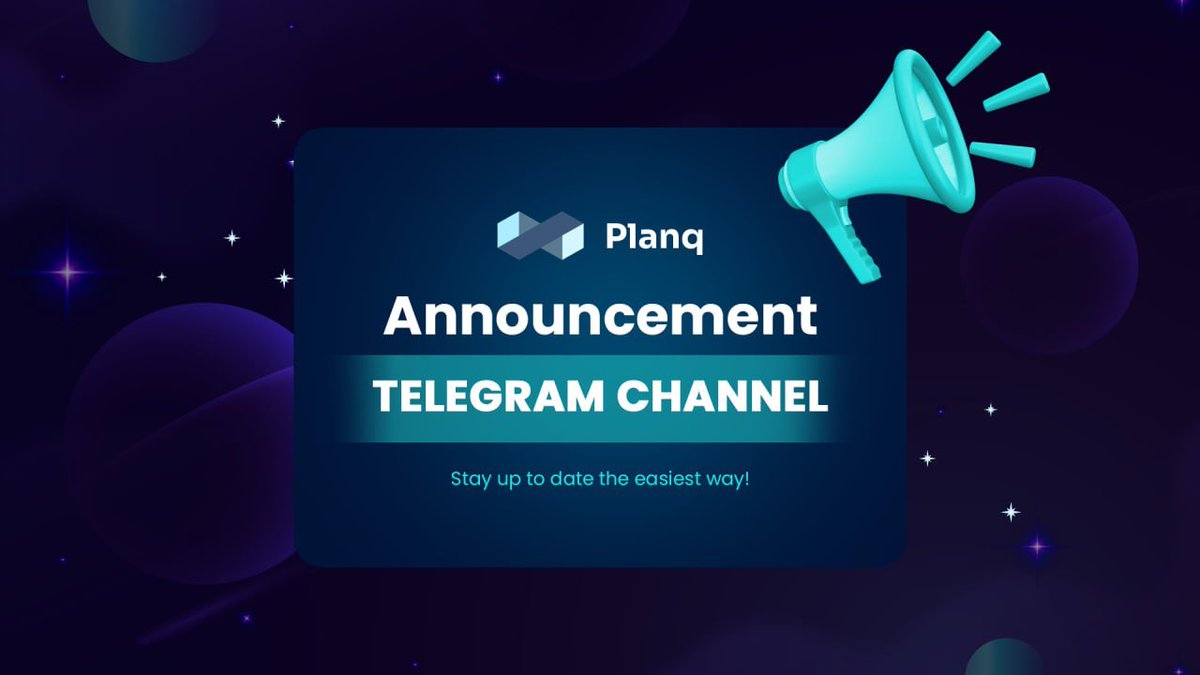 Planq

Announcement

TELEGRAM CHANNEL

Stay up to date the easiest way!